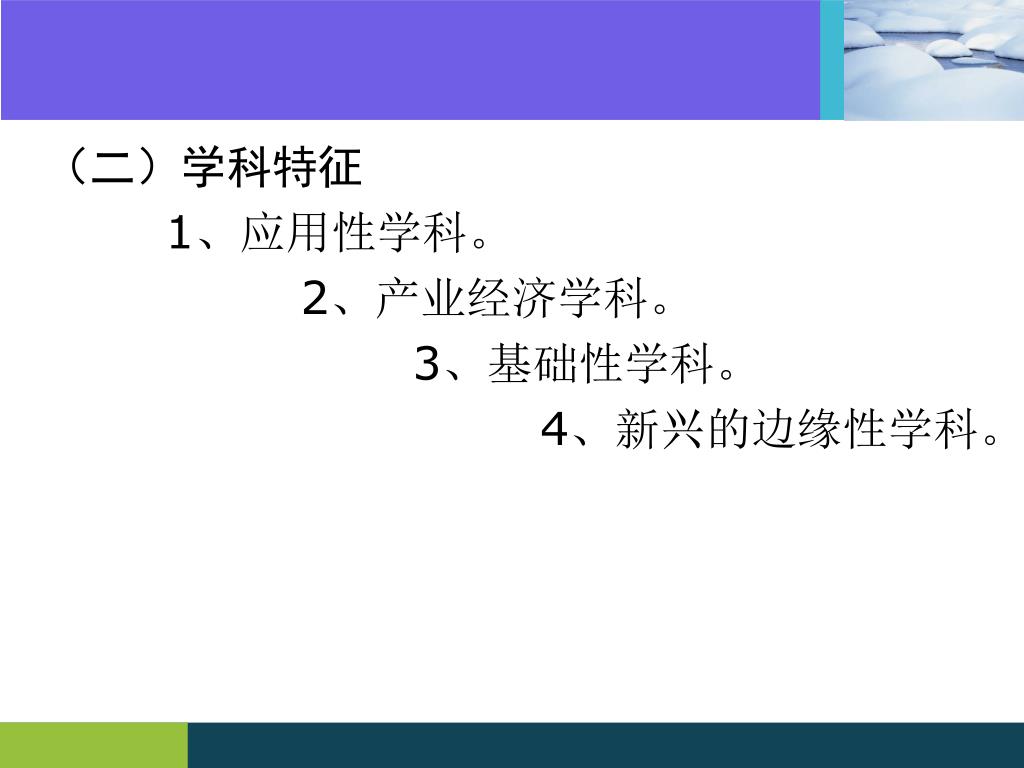 （二）学科特征

1、应用性学科。

2、产业经济学科。

3、基础性学科。

4、新兴的边缘性学科。